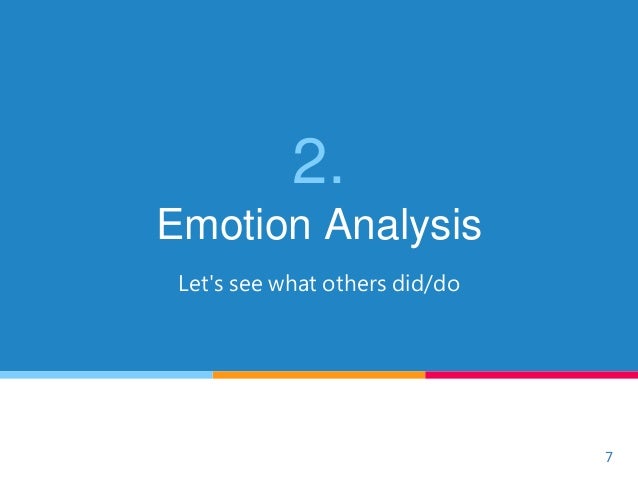 2.
Emotion Analysis

Let's see what others did/do

7